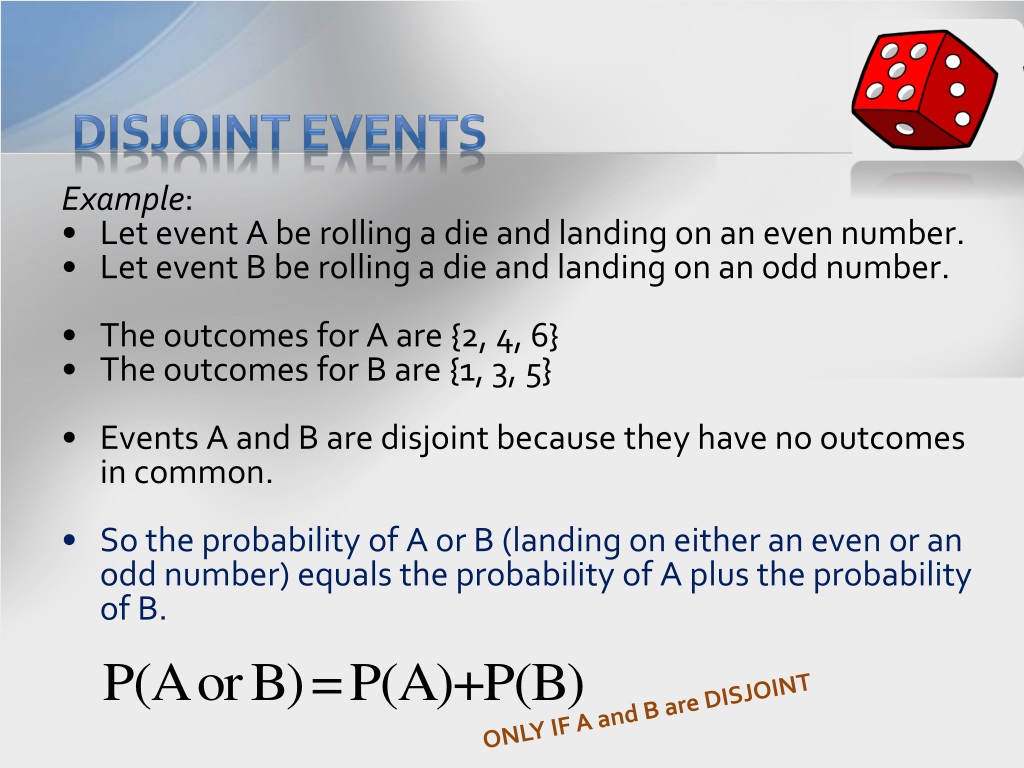 DISJOINT EVENTS

Example:

• Let event A be rolling a die and landing on an even number.
• Let event B be rolling a die and landing on an odd number.

• The outcomes for A are {2, 4, 6}
• The outcomes for B are {1, 3, 5}

• Events A and B are disjoint because they have no outcomes in common.

• So the probability of A or B (landing on either an even or an odd number) equals the probability of A plus the probability of B.

$P(A \text{ or } B) = P(A) + P(B)$

ONLY IF A and B are DISJOINT